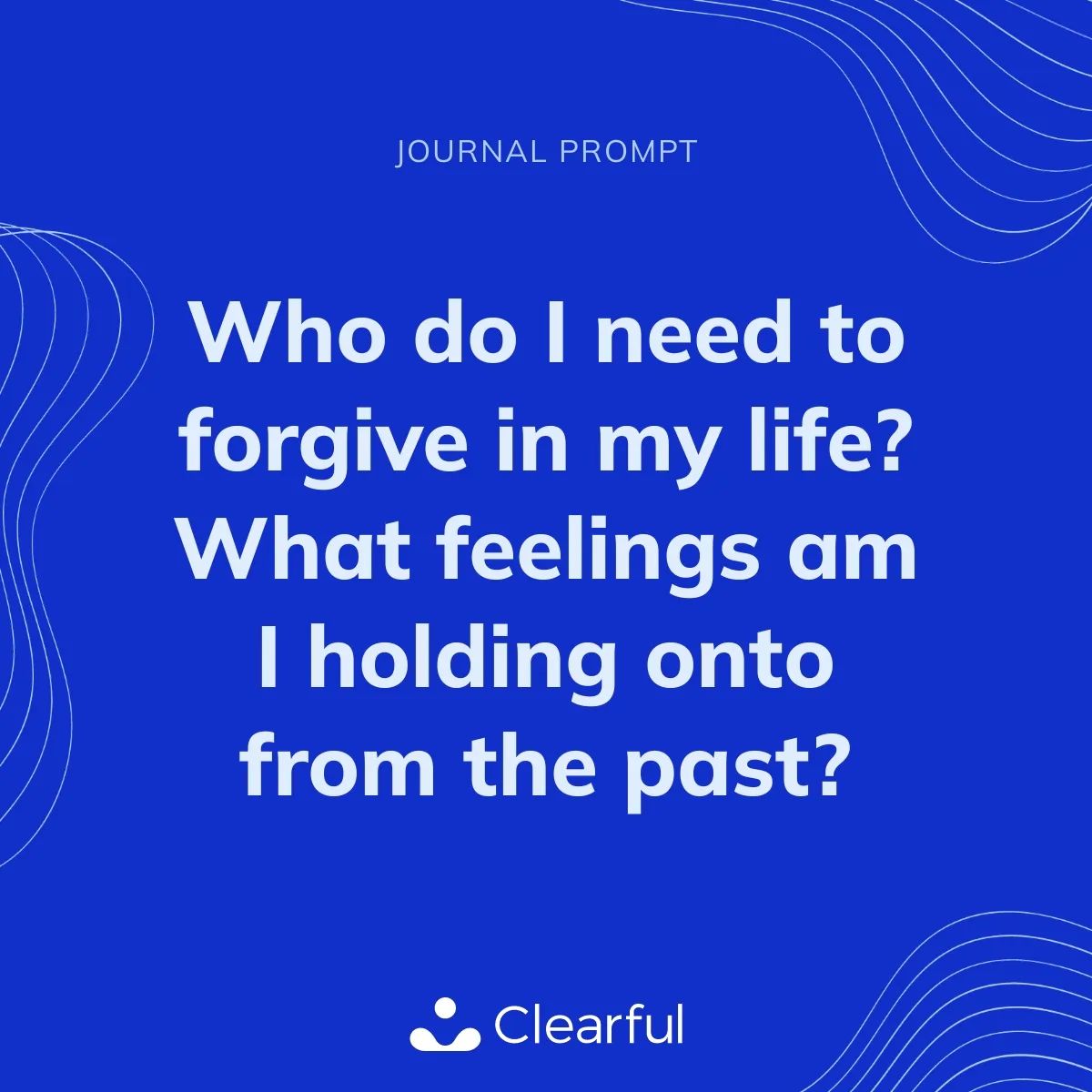 JOURNAL PROMPT

Who do I need to forgive in my life? What feelings am I holding onto from the past?

Clearful